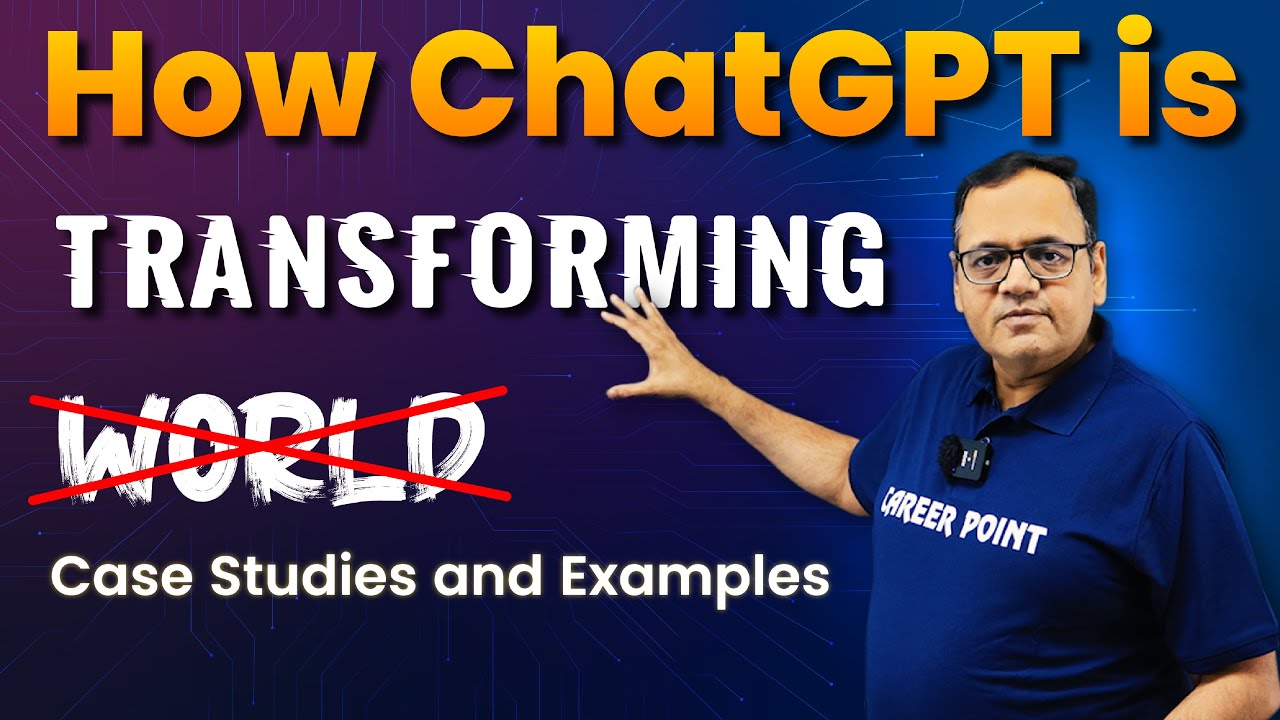 How ChatGPT is
TRANSFORMING
WORLD
Case Studies and Examples
CAREER POINT